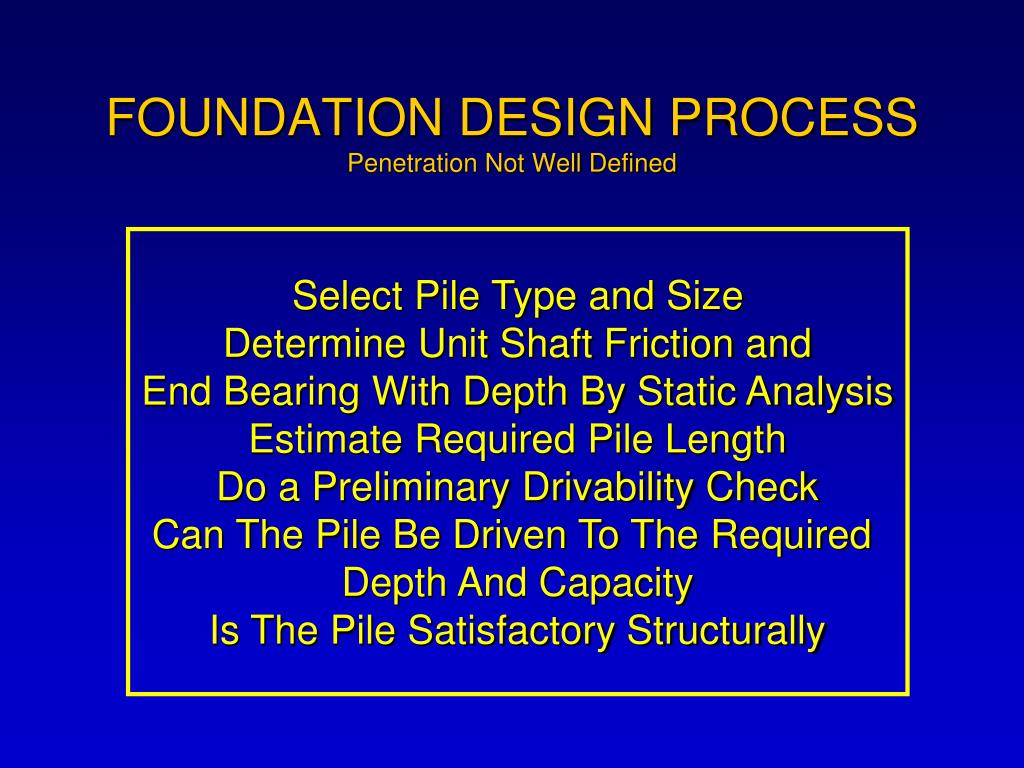 FOUNDATION DESIGN PROCESS
Penetration Not Well Defined

Select Pile Type and Size
Determine Unit Shaft Friction and End Bearing With Depth By Static Analysis
Estimate Required Pile Length
Do a Preliminary Drivability Check
Can The Pile Be Driven To The Required Depth And Capacity
Is The Pile Satisfactory Structurally